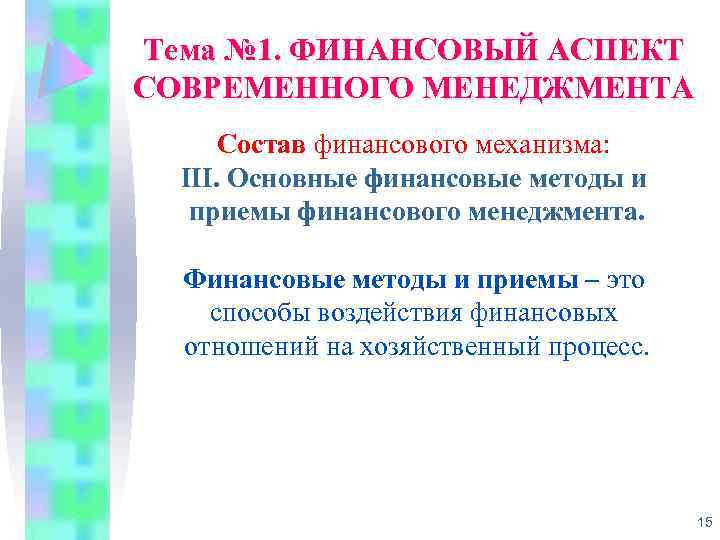 Тема №1. ФИНАНСОВЫЙ АСПЕКТ СОВРЕМЕННОГО МЕНЕДЖМЕНТА

Состав финансового механизма:
III. Основные финансовые методы и приемы финансового менеджмента.

Финансовые методы и приемы – это способы воздействия финансовых отношений на хозяйственный процесс.

15